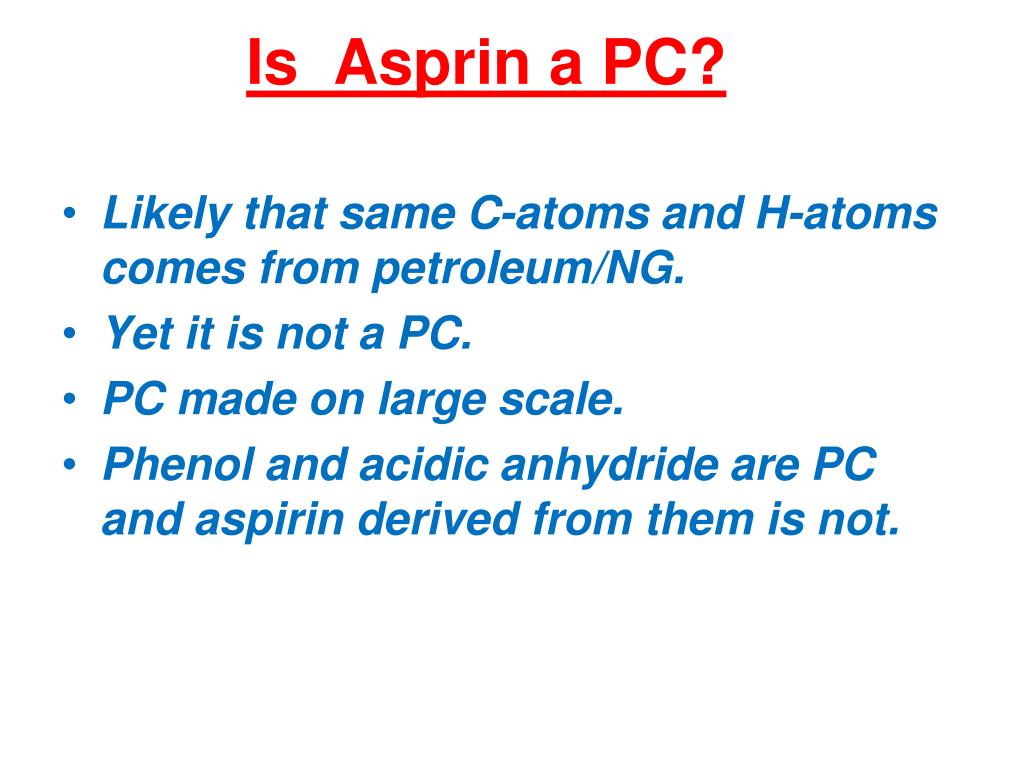 Is  Asprin a PC?

• Likely that same C-atoms and H-atoms comes from petroleum/NG.
• Yet it is not a PC.
• PC made on large scale.
• Phenol and acidic anhydride are PC and aspirin derived from them is not.